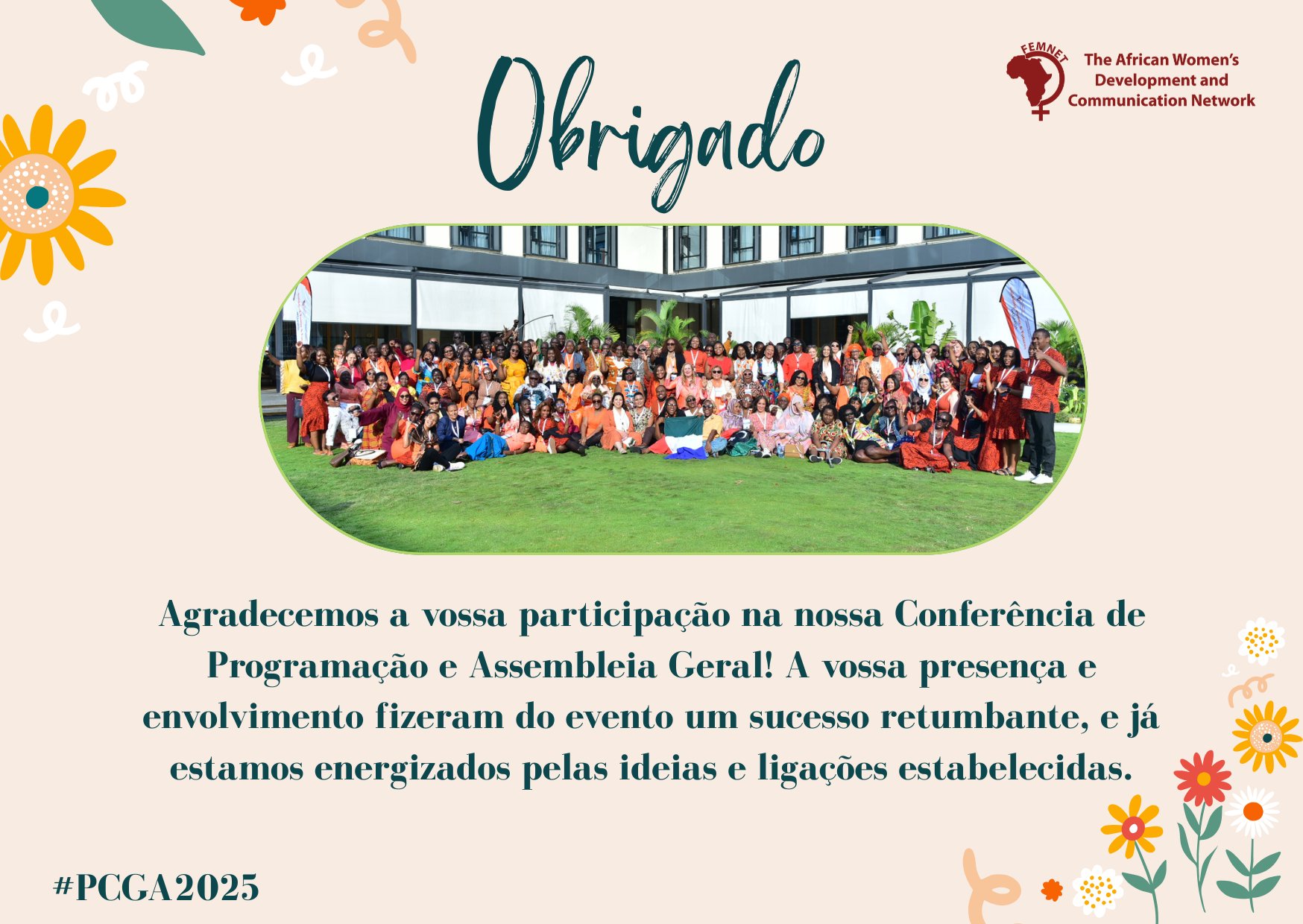 Obrigado

FEMNET
The African Women's Development and Communication Network

Agradecemos a vossa participação na nossa Conferência de Programação e Assembleia Geral! A vossa presença e envolvimento fizeram do evento um sucesso retumbante, e já estamos energizados pelas ideias e ligações estabelecidas.

#PCGA2025